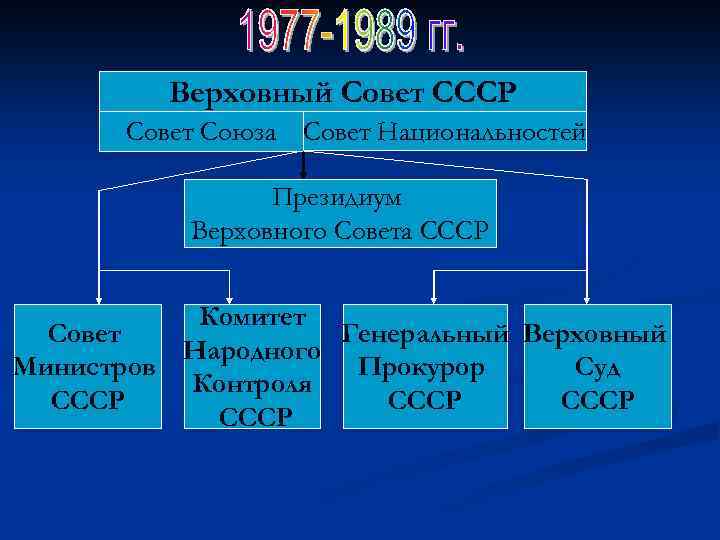 1977-1989 гг.

Верховный Совет СССР

Совет Союза

Совет Национальностей

Президиум Верховного Совета СССР

Совет Министров СССР

Комитет Народного Контроля СССР

Генеральный Прокурор СССР

Верховный Суд СССР